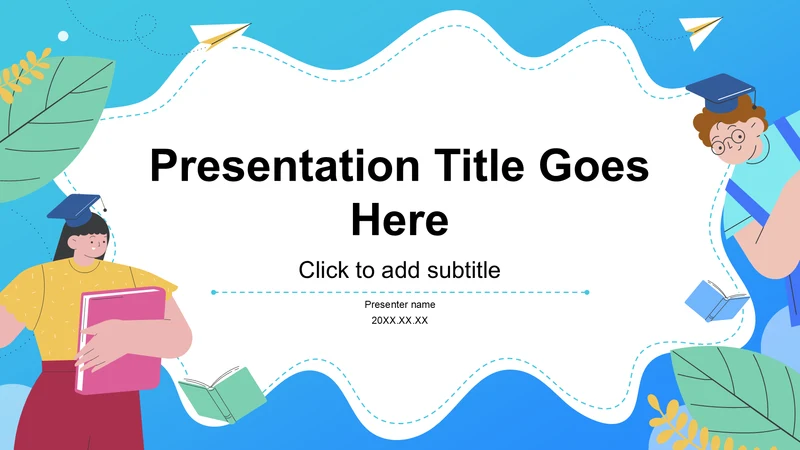 Presentation Title Goes Here

Click to add subtitle

Presenter name

20XX.XX.XX